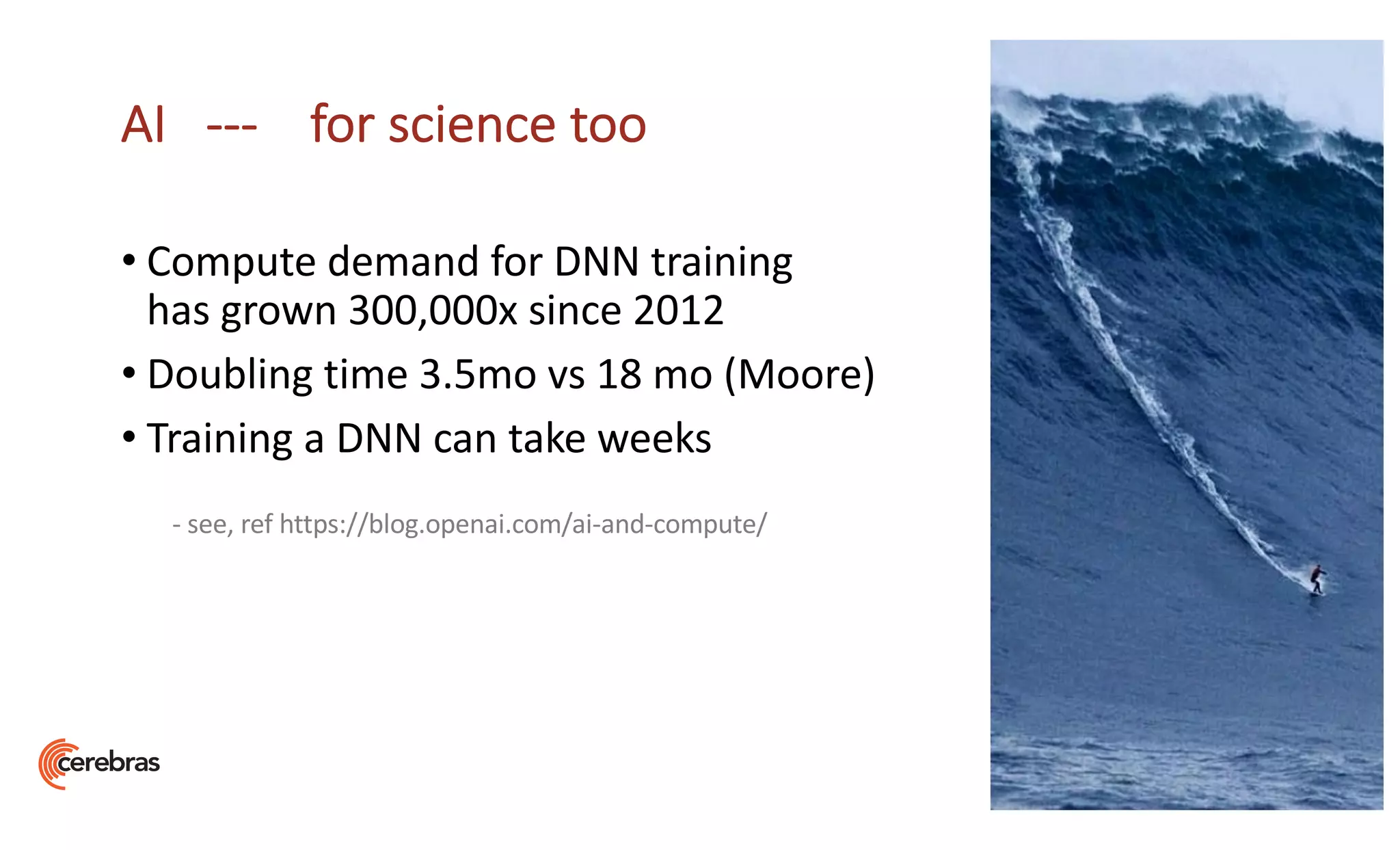 AI --- for science too

• Compute demand for DNN training has grown 300,000x since 2012
• Doubling time 3.5mo vs 18 mo (Moore)
• Training a DNN can take weeks

- see, ref https://blog.openai.com/ai-and-compute/

cerebras